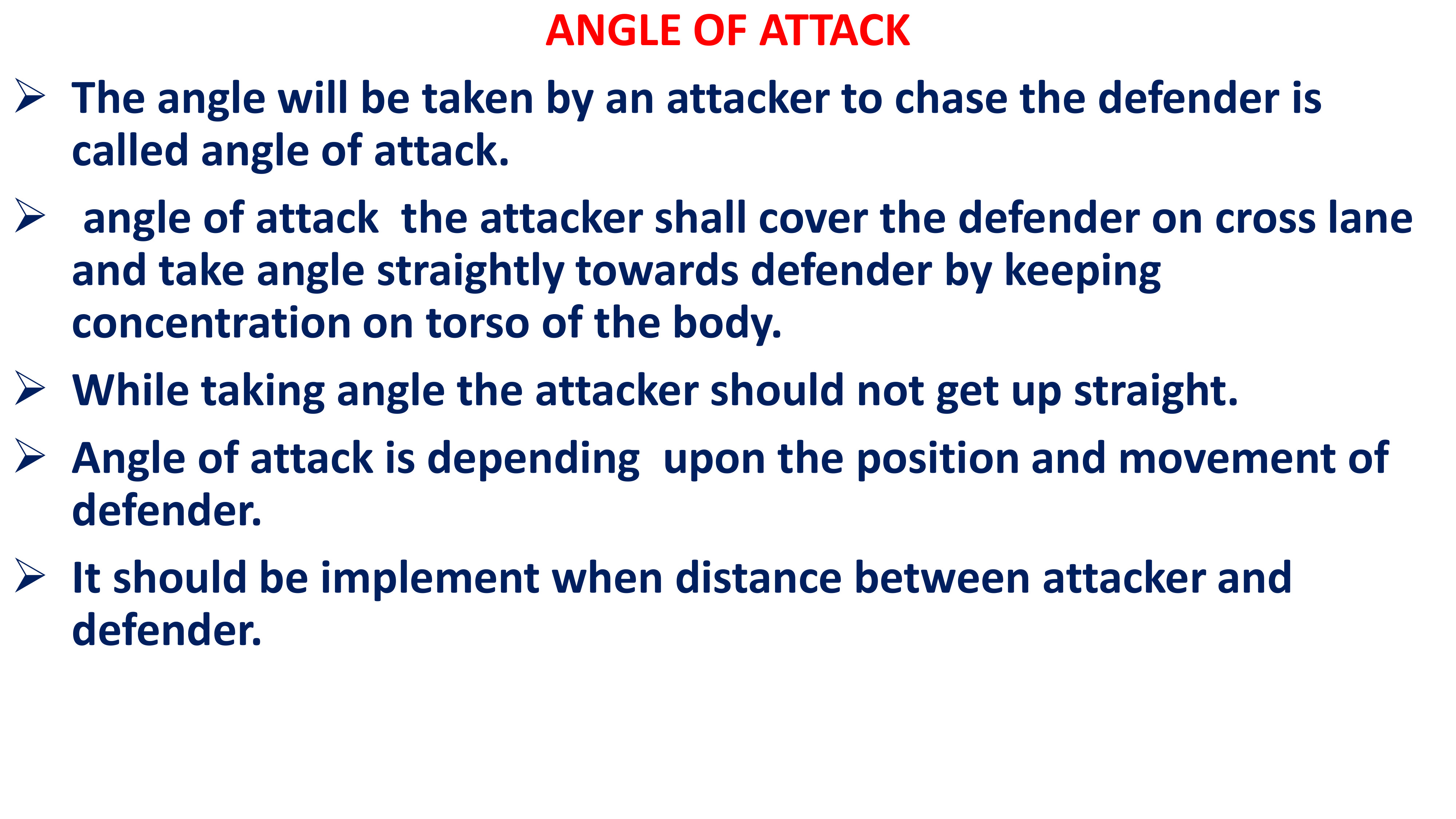 ANGLE OF ATTACK

➢ The angle will be taken by an attacker to chase the defender is called angle of attack.

➢ angle of attack the attacker shall cover the defender on cross lane and take angle straightly towards defender by keeping concentration on torso of the body.

➢ While taking angle the attacker should not get up straight.

➢ Angle of attack is depending upon the position and movement of defender.

➢ It should be implement when distance between attacker and defender.